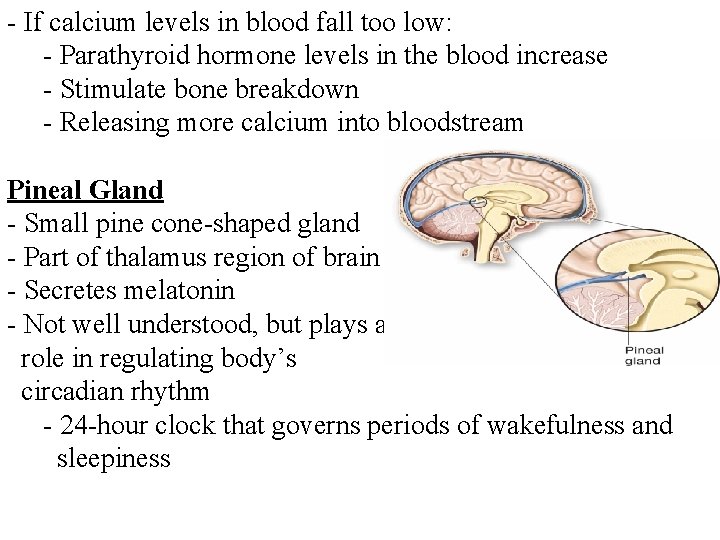 - If calcium levels in blood fall too low:
- Parathyroid hormone levels in the blood increase
- Stimulate bone breakdown
- Releasing more calcium into bloodstream

Pineal Gland
- Small pine cone-shaped gland
- Part of thalamus region of brain
- Secretes melatonin
- Not well understood, but plays a role in regulating body's circadian rhythm
- 24-hour clock that governs periods of wakefulness and sleepiness

Pineal gland